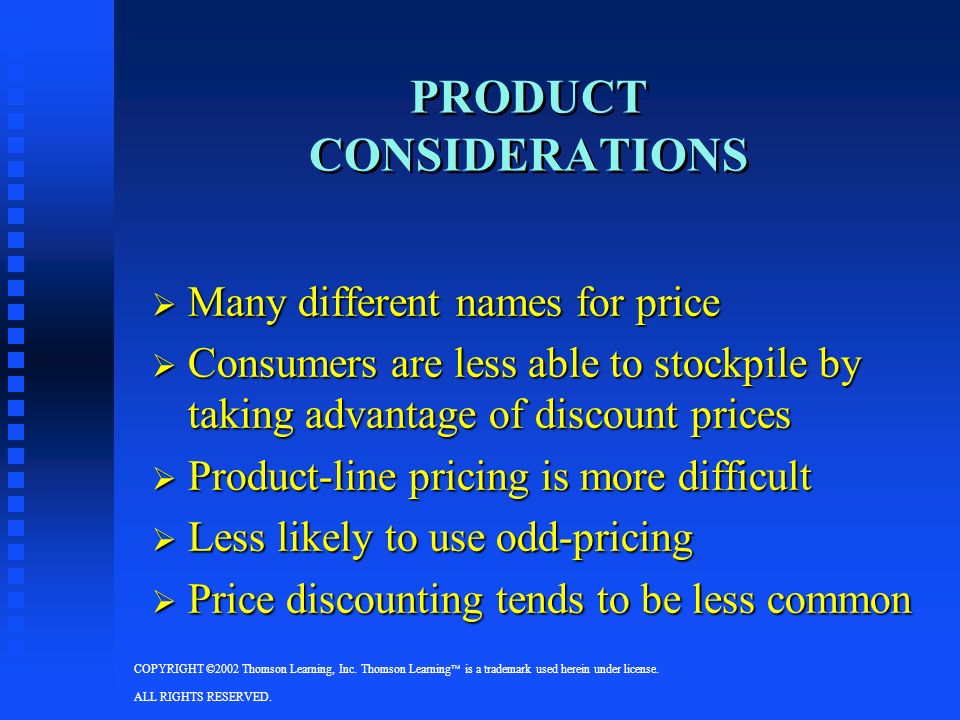 PRODUCT CONSIDERATIONS

➢ Many different names for price
➢ Consumers are less able to stockpile by taking advantage of discount prices
➢ Product-line pricing is more difficult
➢ Less likely to use odd-pricing
➢ Price discounting tends to be less common

COPYRIGHT ©2002 Thomson Learning, Inc. Thomson Learning™ is a trademark used herein under license.

ALL RIGHTS RESERVED.